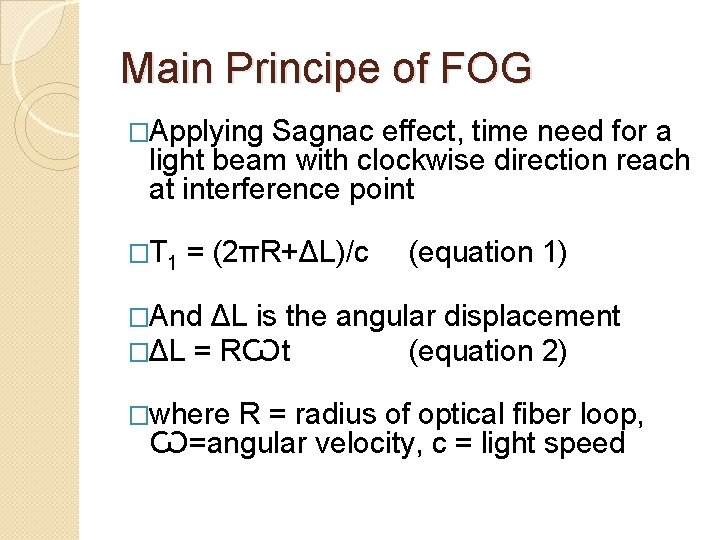 Main Principe of FOG

□Applying Sagnac effect, time need for a light beam with clockwise direction reach at interference point

□$T_1 = (2\pi R+\Delta L)/c$ (equation 1)

□And $\Delta L$ is the angular displacement

□$\Delta L = R\omega t$ (equation 2)

□where R = radius of optical fiber loop, $\omega$=angular velocity, c = light speed